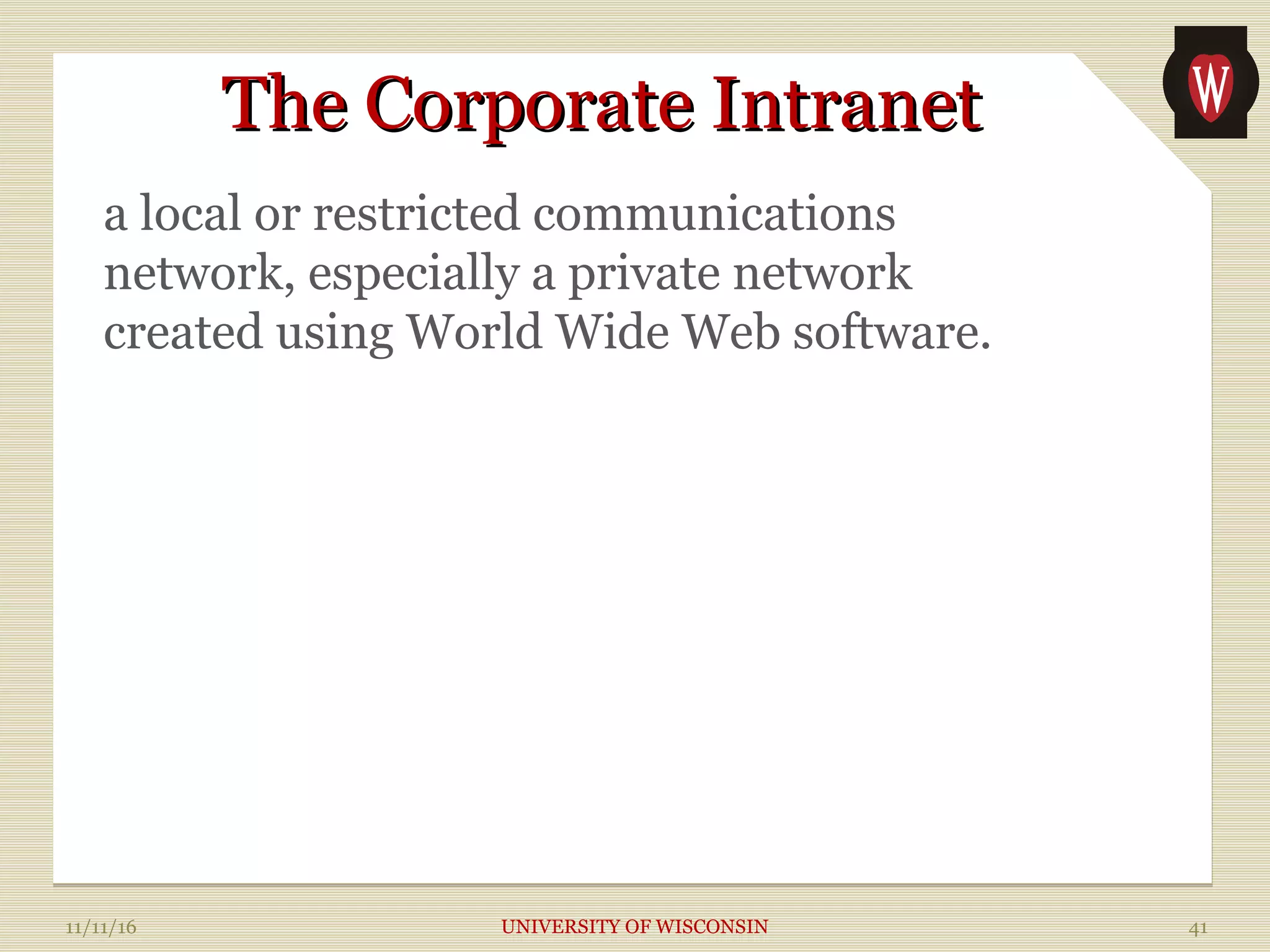 The Corporate Intranet

W

a local or restricted communications network, especially a private network created using World Wide Web software.

11/11/16

UNIVERSITY OF WISCONSIN

41